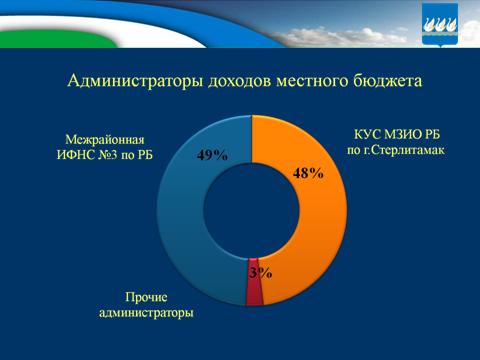 Администраторы доходов местного бюджета

Межрайонная ИФНС №3 по РБ

49%

КУС МЗИО РБ по г.Стерлитамак

48%

3%

Прочие администраторы